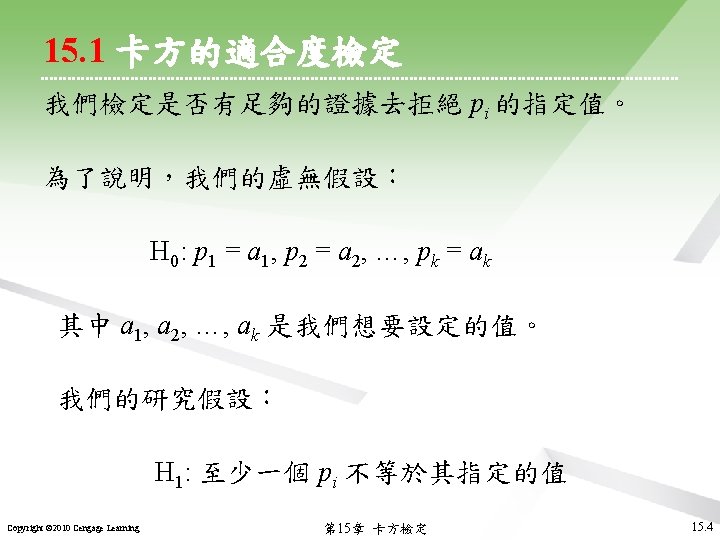 15.1 卡方的適合度檢定

我們檢定是否有足夠的證據去拒絕 $p_i$ 的指定值。

為了說明，我們的虛無假設：

$H_0: p_1 = a_1, p_2 = a_2, \ldots, p_k = a_k$

其中 $a_1, a_2, \ldots, a_k$ 是我們想要設定的值。

我們的研究假設：

$H_1$: 至少一個 $p_i$ 不等於其指定的值

Copyright ©2010 Cengage Learning

第15章 卡方檢定

15.4